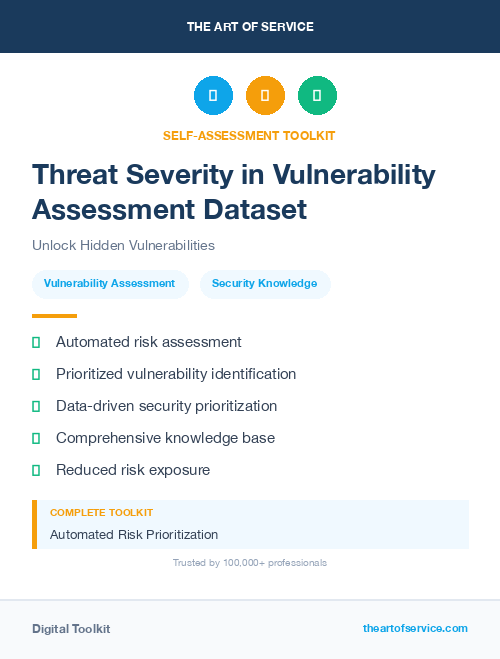 THE ART OF SERVICE

SELF-ASSESSMENT TOOLKIT

Threat Severity in Vulnerability Assessment Dataset

Unlock Hidden Vulnerabilities

Vulnerability Assessment

Security Knowledge

Automated risk assessment

Prioritized vulnerability identification

Data-driven security prioritization

Comprehensive knowledge base

Reduced risk exposure

COMPLETE TOOLKIT

Automated Risk Prioritization

Trusted by 100,000+ professionals

Digital Toolkit

theartofservice.com